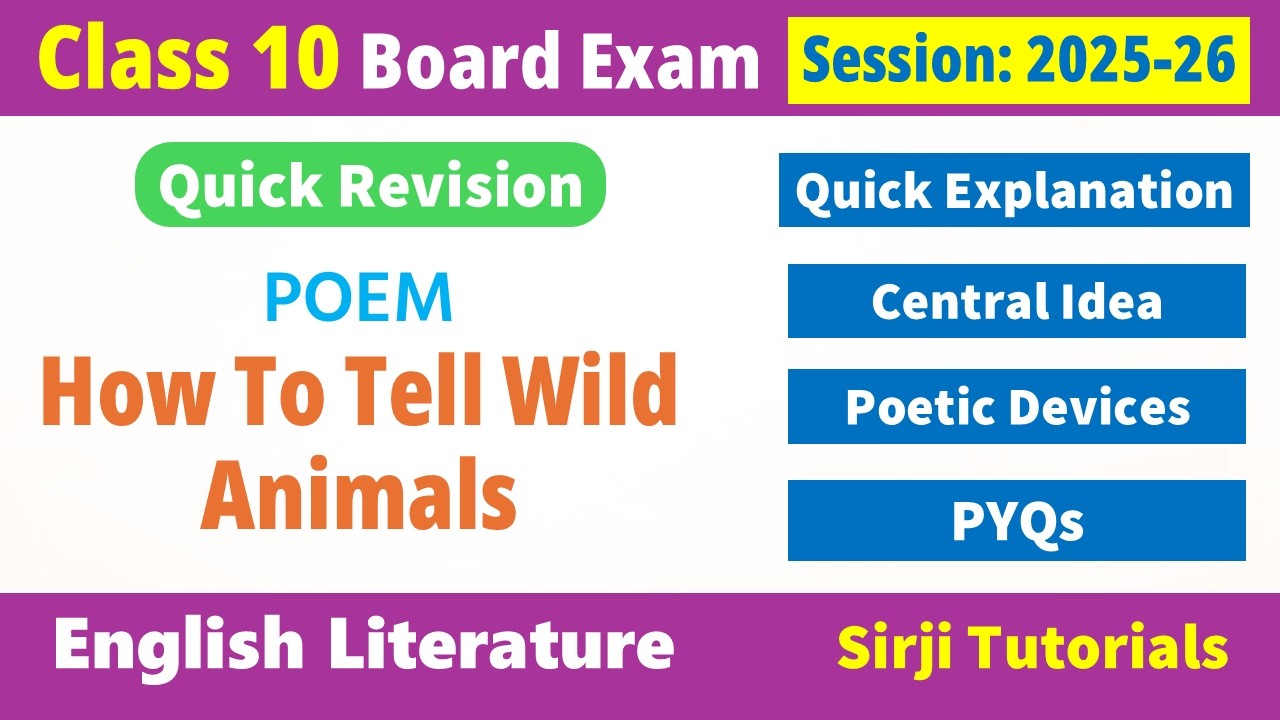 Class 10 Board Exam

Session: 2025-26

Quick Revision

POEM

How To Tell Wild Animals

Quick Explanation

Central Idea

Poetic Devices

PYQs

English Literature

Sirji Tutorials